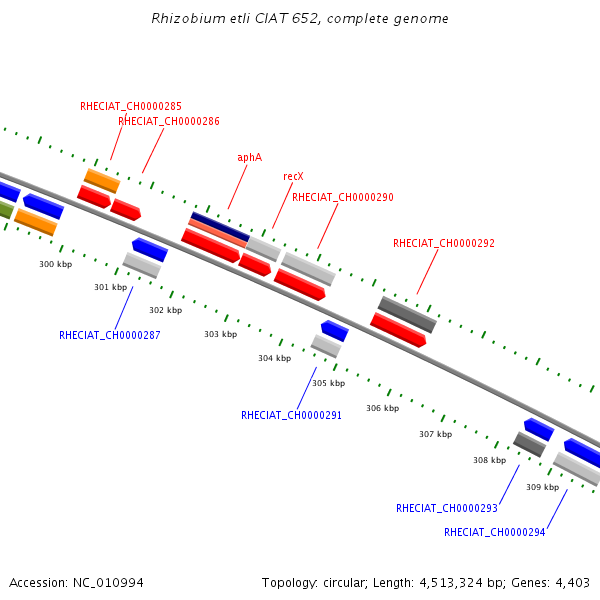 Rhizobium etli CIAT 652, complete genome

RHECIAT_CH0000285
RHECIAT_CH0000286
aphA
recX
RHECIAT_CH0000290
RHECIAT_CH0000292

300 kbp
301 kbp
302 kbp
303 kbp
304 kbp
305 kbp
306 kbp
307 kbp
308 kbp
309 kbp

RHECIAT_CH0000287
RHECIAT_CH0000291
RHECIAT_CH0000293
RHECIAT_CH0000294

Accession: NC_010994
Topology: circular; Length: 4,513,324 bp; Genes: 4,403